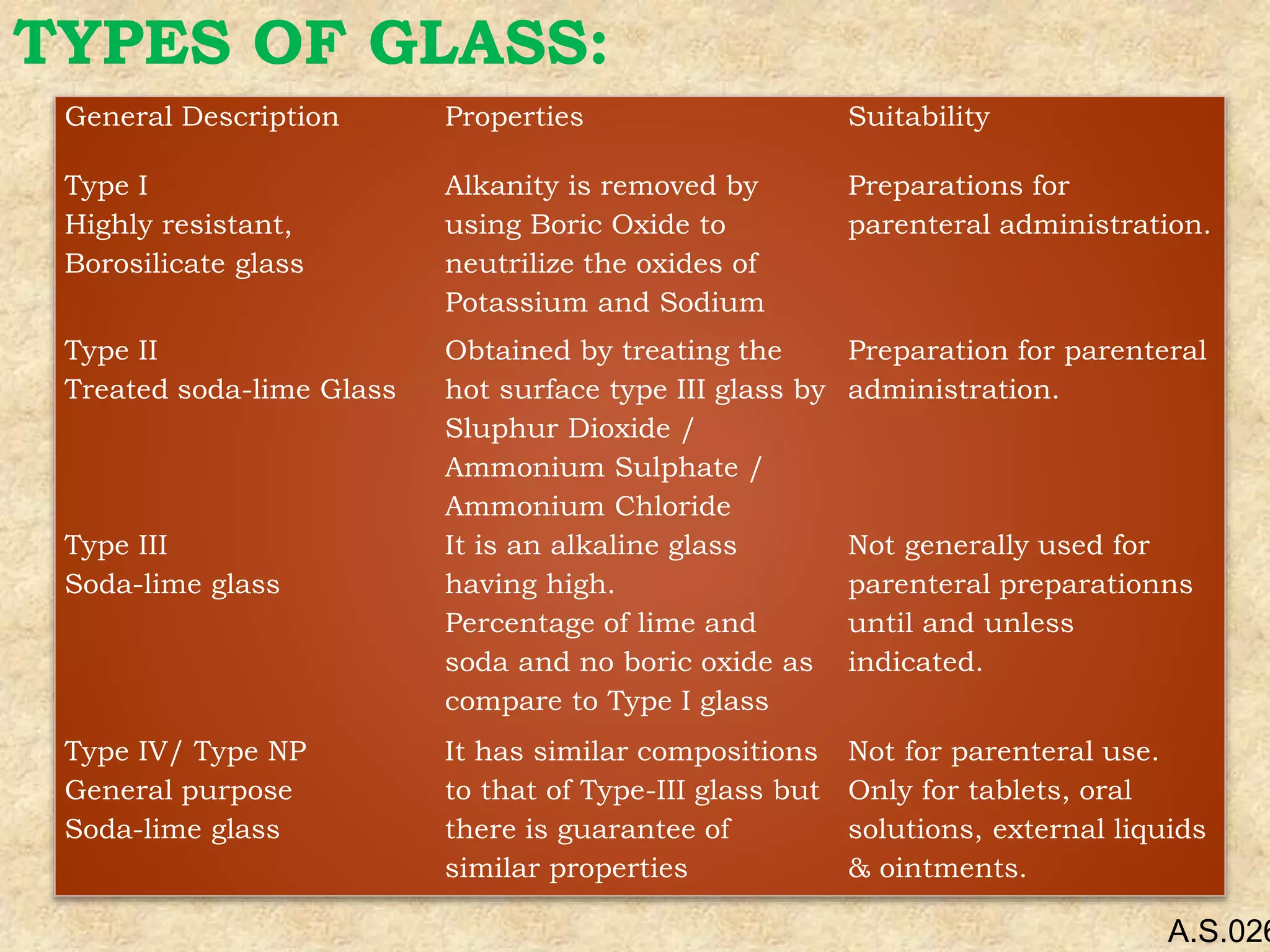 TYPES OF GLASS:

| General Description | Properties | Suitability |
|---|---|---|
| Type I Highly resistant, Borosilicate glass | Alkanity is removed by using Boric Oxide to neutrilize the oxides of Potassium and Sodium | Preparations for parenteral administration. |
| Type II Treated soda-lime Glass | Obtained by treating the hot surface type III glass by Sluphur Dioxide / Ammonium Sulphate / Ammonium Chloride | Preparation for parenteral administration. |
| Type III Soda-lime glass | It is an alkaline glass having high. Percentage of lime and soda and no boric oxide as compare to Type I glass | Not generally used for parenteral preparationns until and unless indicated. |
| Type IV/ Type NP General purpose Soda-lime glass | It has similar compositions to that of Type-III glass but there is guarantee of similar properties | Not for parenteral use. Only for tablets, oral solutions, external liquids & ointments. |

A.S.026